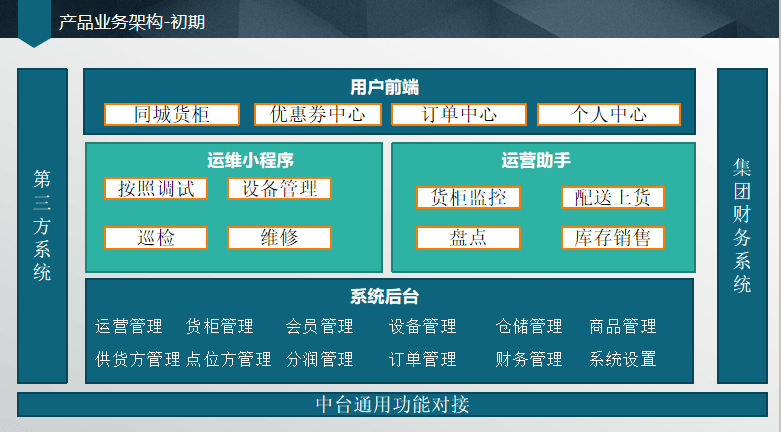 产品业务架构-初期

第三方系统

用户前端

同城货柜　优惠券中心　订单中心　个人中心

运维小程序

按照调试　设备管理

巡检　维修

运营助手

货柜监控　配送上货

盘点　库存销售

系统后台

运营管理　货柜管理　会员管理　设备管理　仓储管理　商品管理

供货方管理　点位方管理　分润管理　订单管理　财务管理　系统设置

集团财务系统

中台通用功能对接